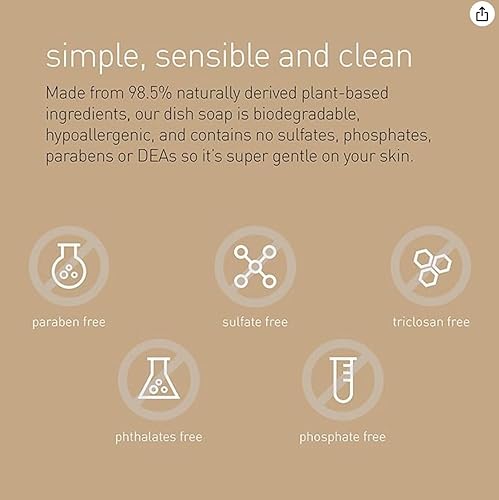 simple, sensible and clean

Made from 98.5% naturally derived plant-based ingredients, our dish soap is biodegradable, hypoallergenic, and contains no sulfates, phosphates, parabens or DEAs so it's super gentle on your skin.

paraben free

sulfate free

triclosan free

phthalates free

phosphate free